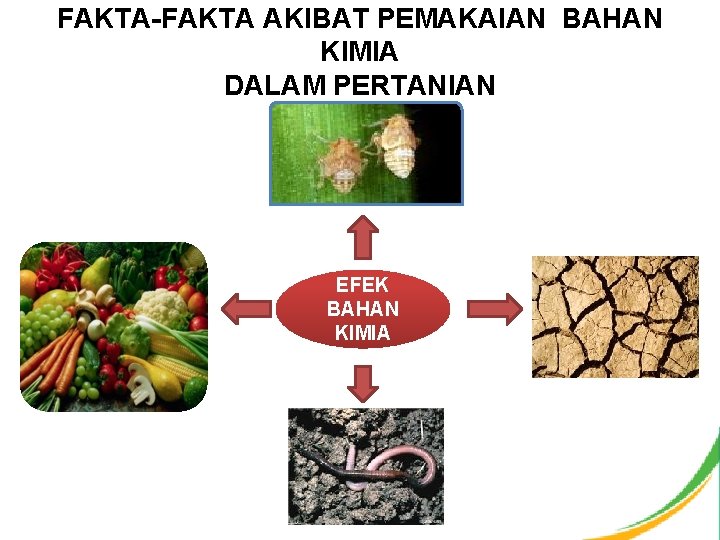 FAKTA-FAKTA AKIBAT PEMAKAIAN BAHAN KIMIA DALAM PERTANIAN

EFEK BAHAN KIMIA